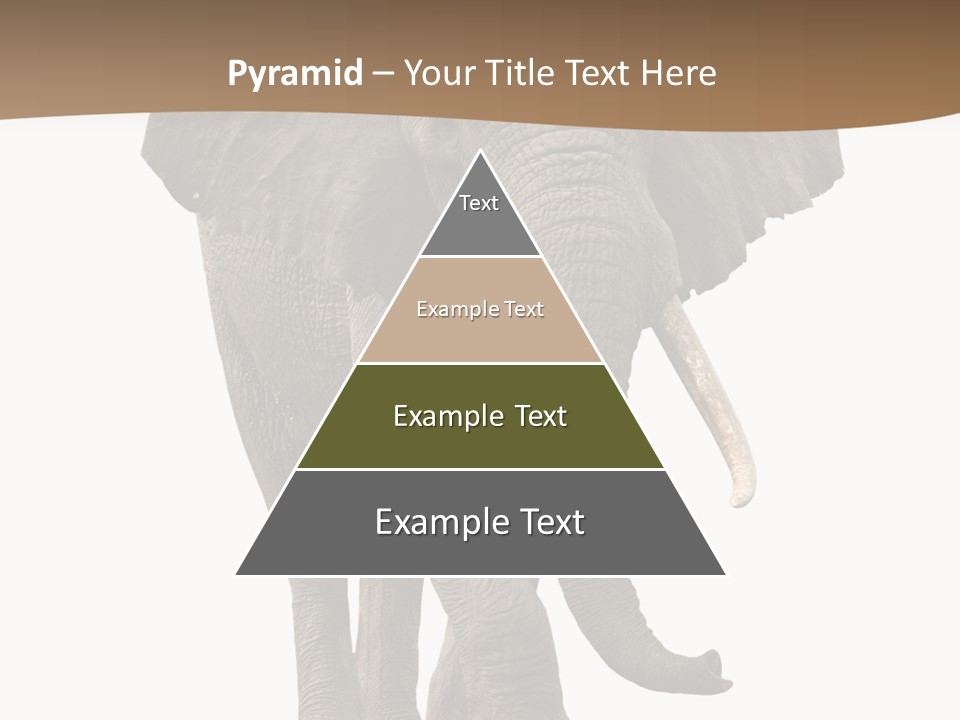 Pyramid – Your Title Text Here

Text

Example Text

Example Text

Example Text